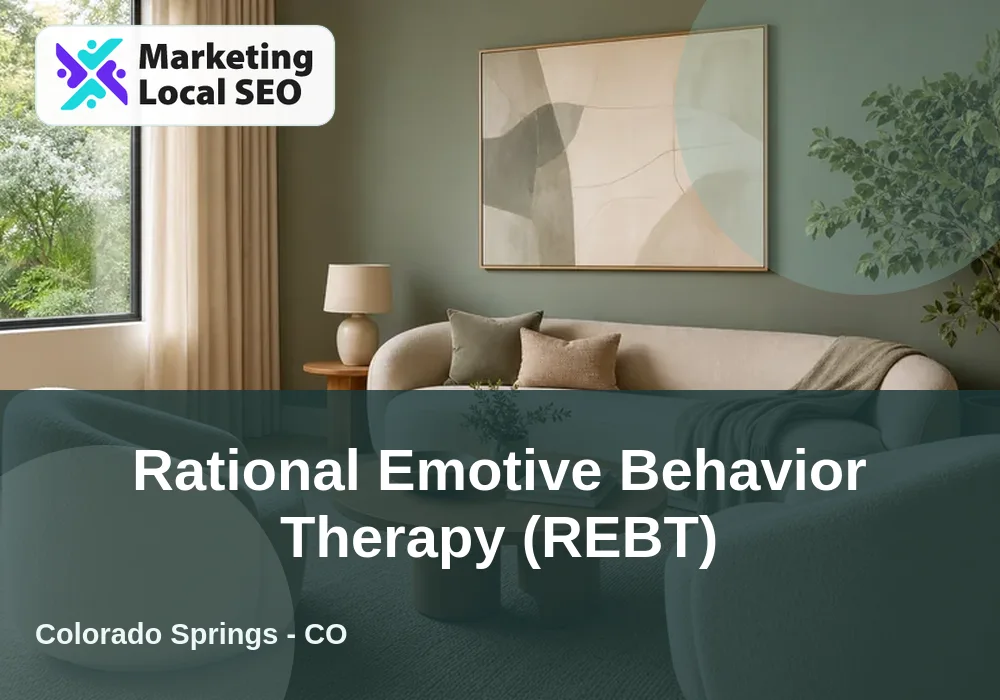 Marketing Local SEO

Rational Emotive Behavior Therapy (REBT)

Colorado Springs - CO